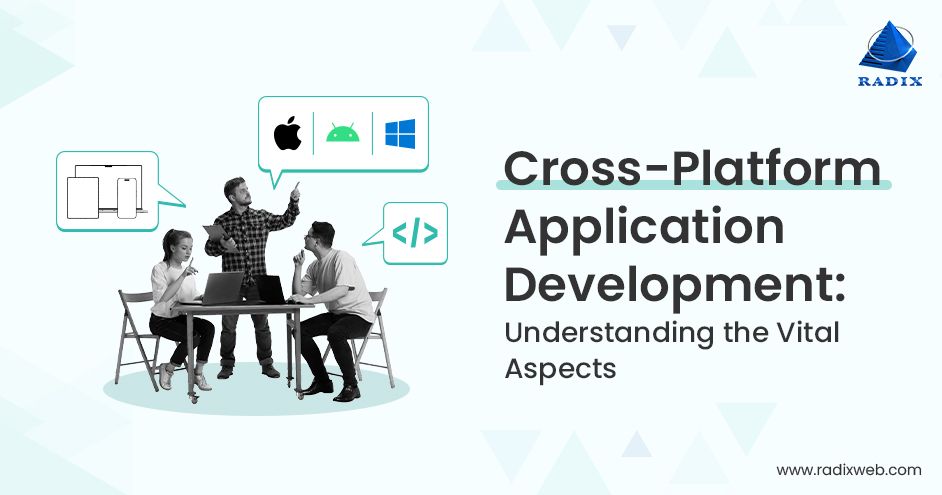 RADIX

</>

Cross-Platform Application Development: Understanding the Vital Aspects

www.radixweb.com